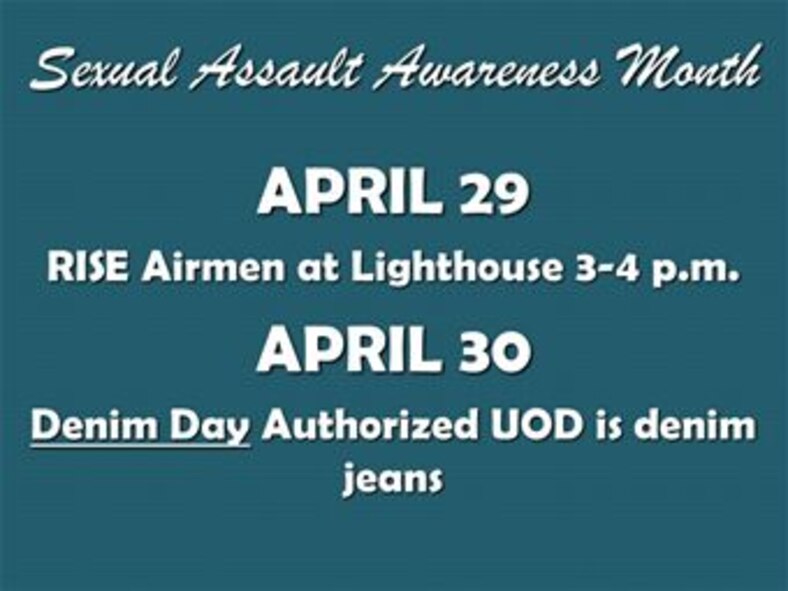 Sexual Assault Awareness Month

APRIL 29

RISE Airmen at Lighthouse 3-4 p.m.

APRIL 30

Denim Day Authorized UOD is denim jeans